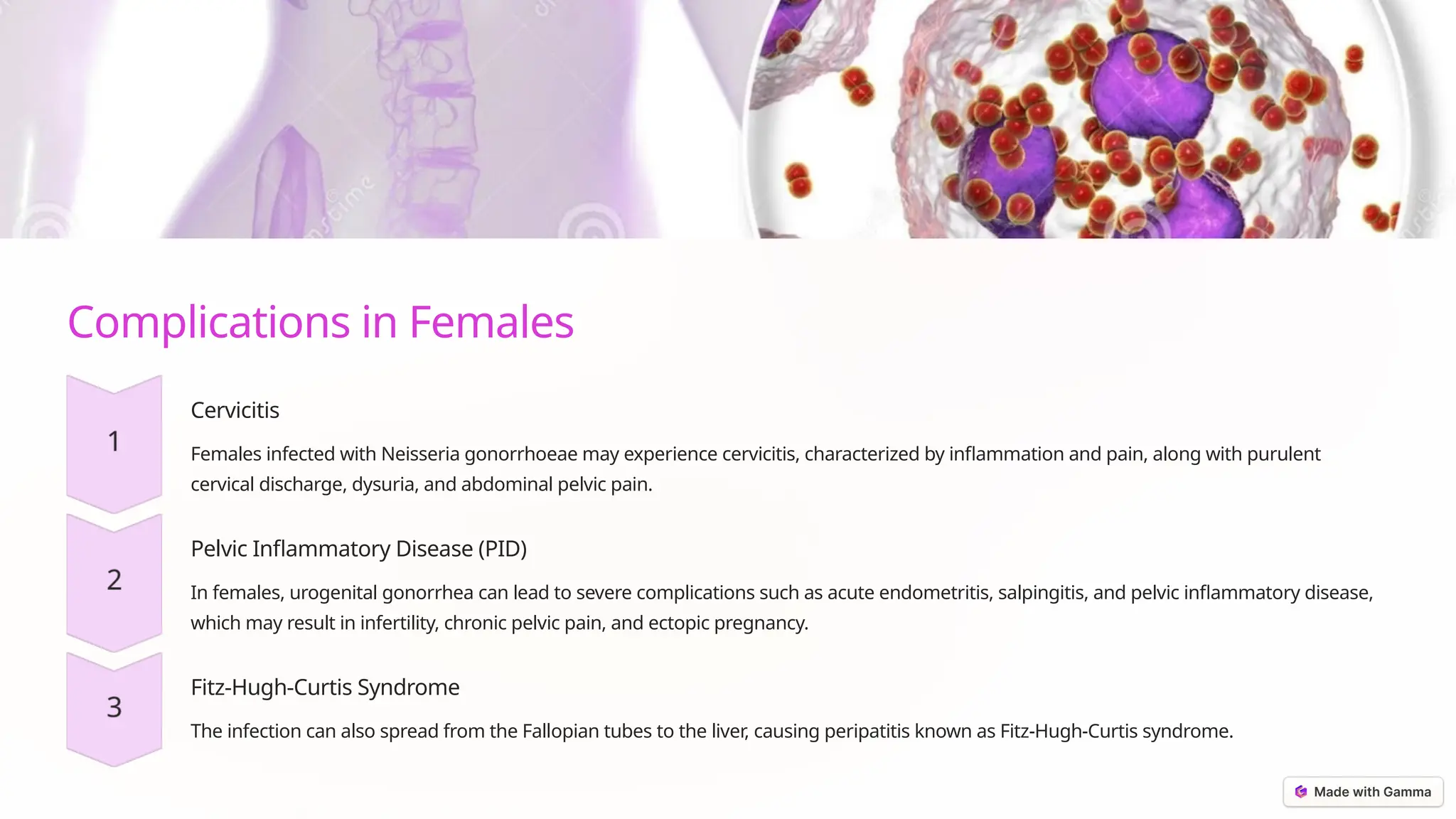 Complications in Females

1

Cervicitis

Females infected with Neisseria gonorrhoeae may experience cervicitis, characterized by inflammation and pain, along with purulent cervical discharge, dysuria, and abdominal pelvic pain.

2

Pelvic Inflammatory Disease (PID)

In females, urogenital gonorrhea can lead to severe complications such as acute endometritis, salpingitis, and pelvic inflammatory disease, which may result in infertility, chronic pelvic pain, and ectopic pregnancy.

3

Fitz-Hugh-Curtis Syndrome

The infection can also spread from the Fallopian tubes to the liver, causing peripatitis known as Fitz-Hugh-Curtis syndrome.

Made with Gamma